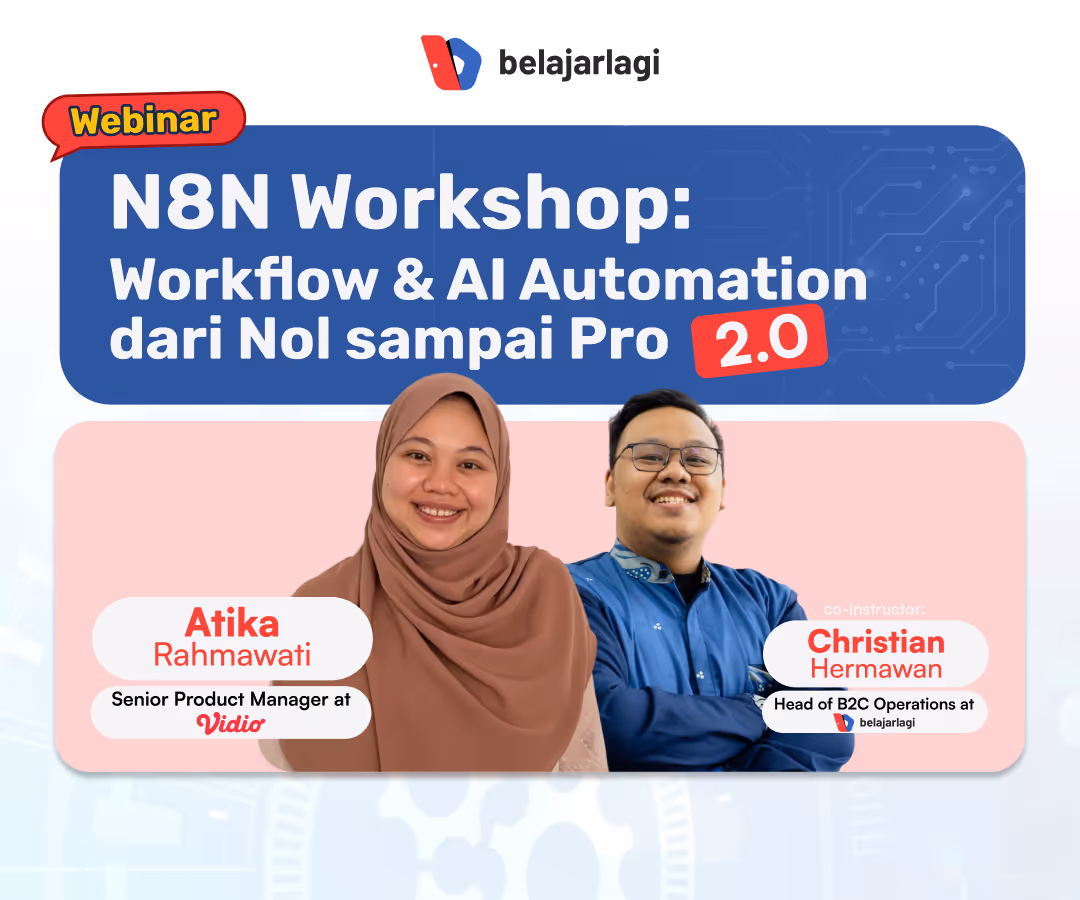 belajarlagi

Webinar

N8N Workshop: Workflow & AI Automation dari Nol sampai Pro 2.0

Atika Rahmawati

Senior Product Manager at Vidio

co-instructor:

Christian Hermawan

Head of B2C Operations at belajarlagi